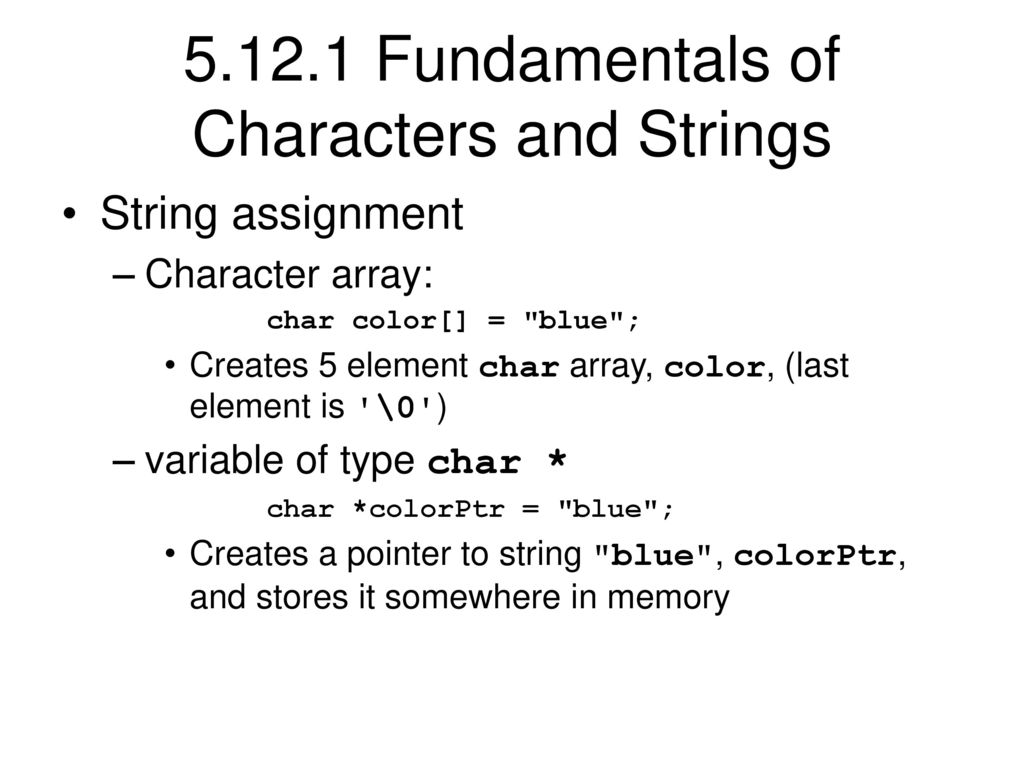 5.12.1 Fundamentals of Characters and Strings

• String assignment

– Character array:

char color[] = "blue";

• Creates 5 element char array, color, (last element is '\0')

– variable of type char *

char *colorPtr = "blue";

• Creates a pointer to string "blue", colorPtr, and stores it somewhere in memory